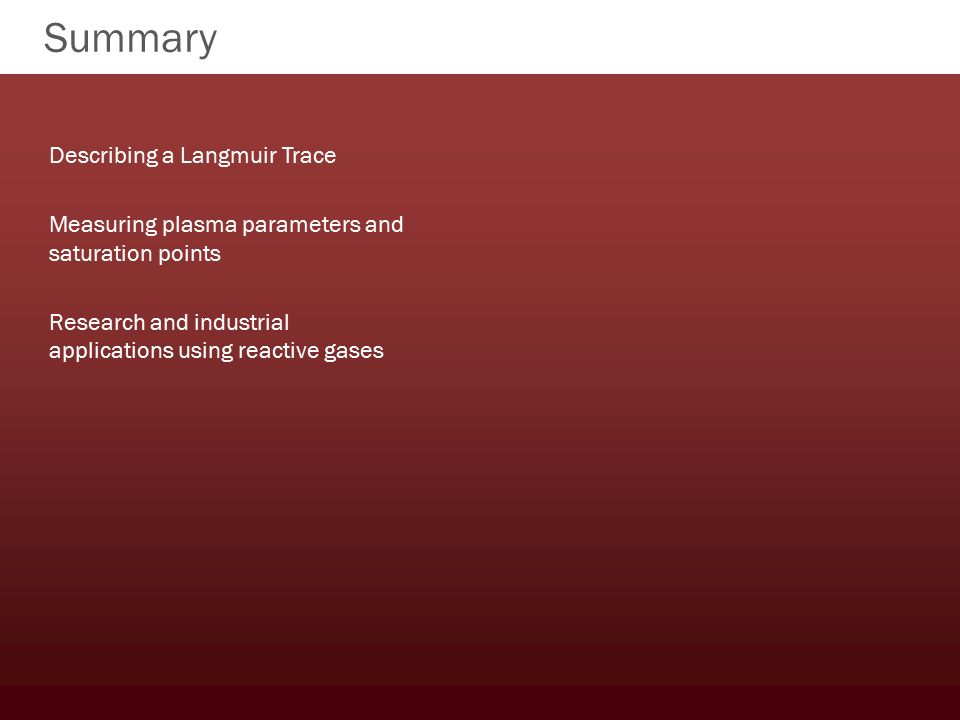 Summary

Describing a Langmuir Trace

Measuring plasma parameters and saturation points

Research and industrial applications using reactive gases